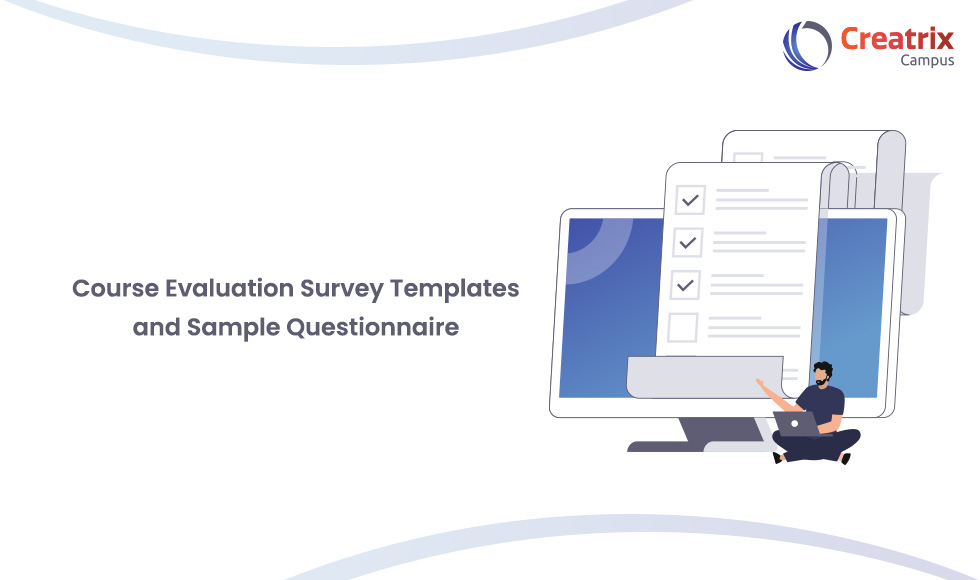 Creatrix
Campus

Course Evaluation Survey Templates and Sample Questionnaire